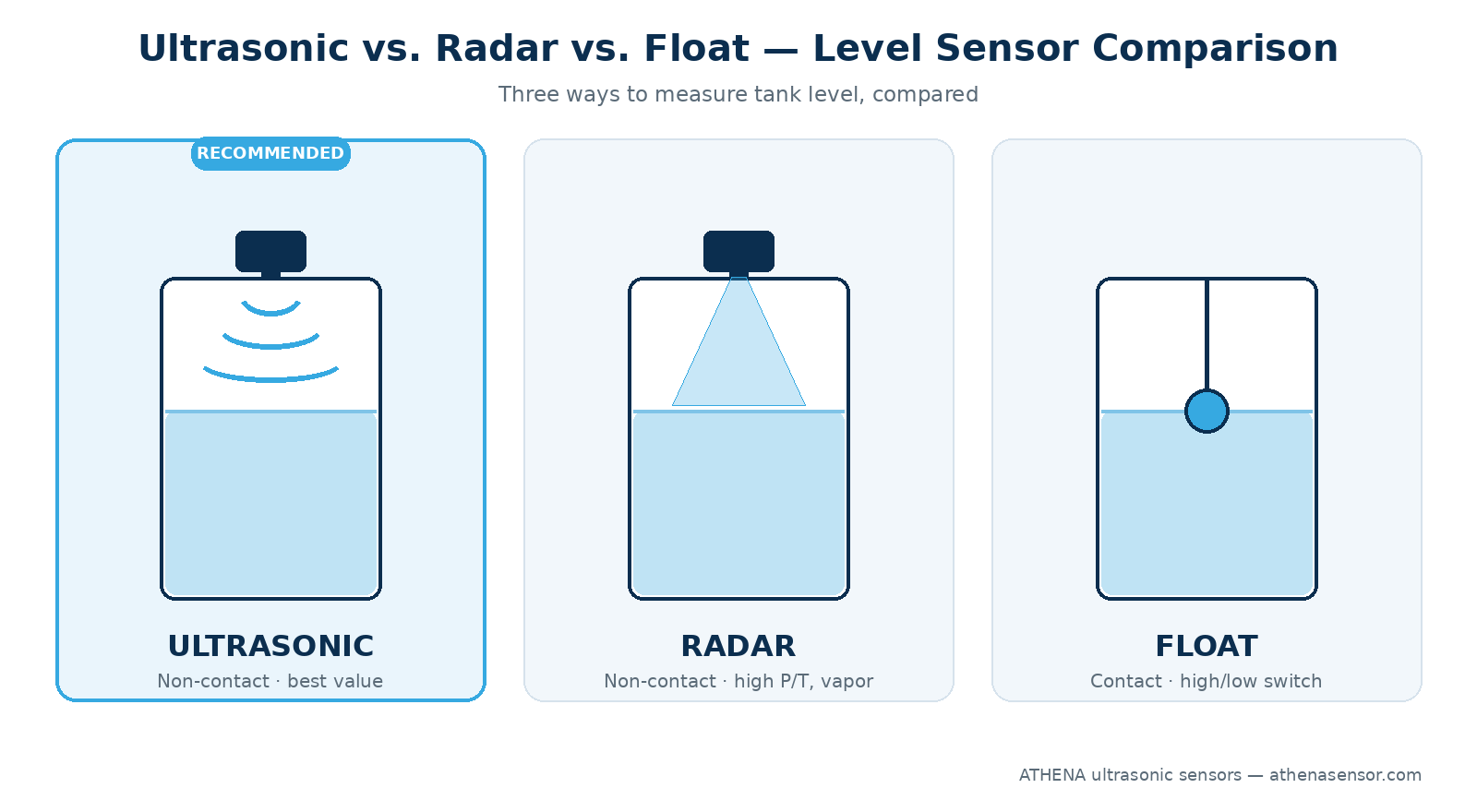 Ultrasonic vs. Radar vs. Float — Level Sensor Comparison

Three ways to measure tank level, compared

RECOMMENDED

ULTRASONIC

Non-contact · best value

RADAR

Non-contact · high P/T, vapor

FLOAT

Contact · high/low switch

ATHENA ultrasonic sensors — athenasensor.com